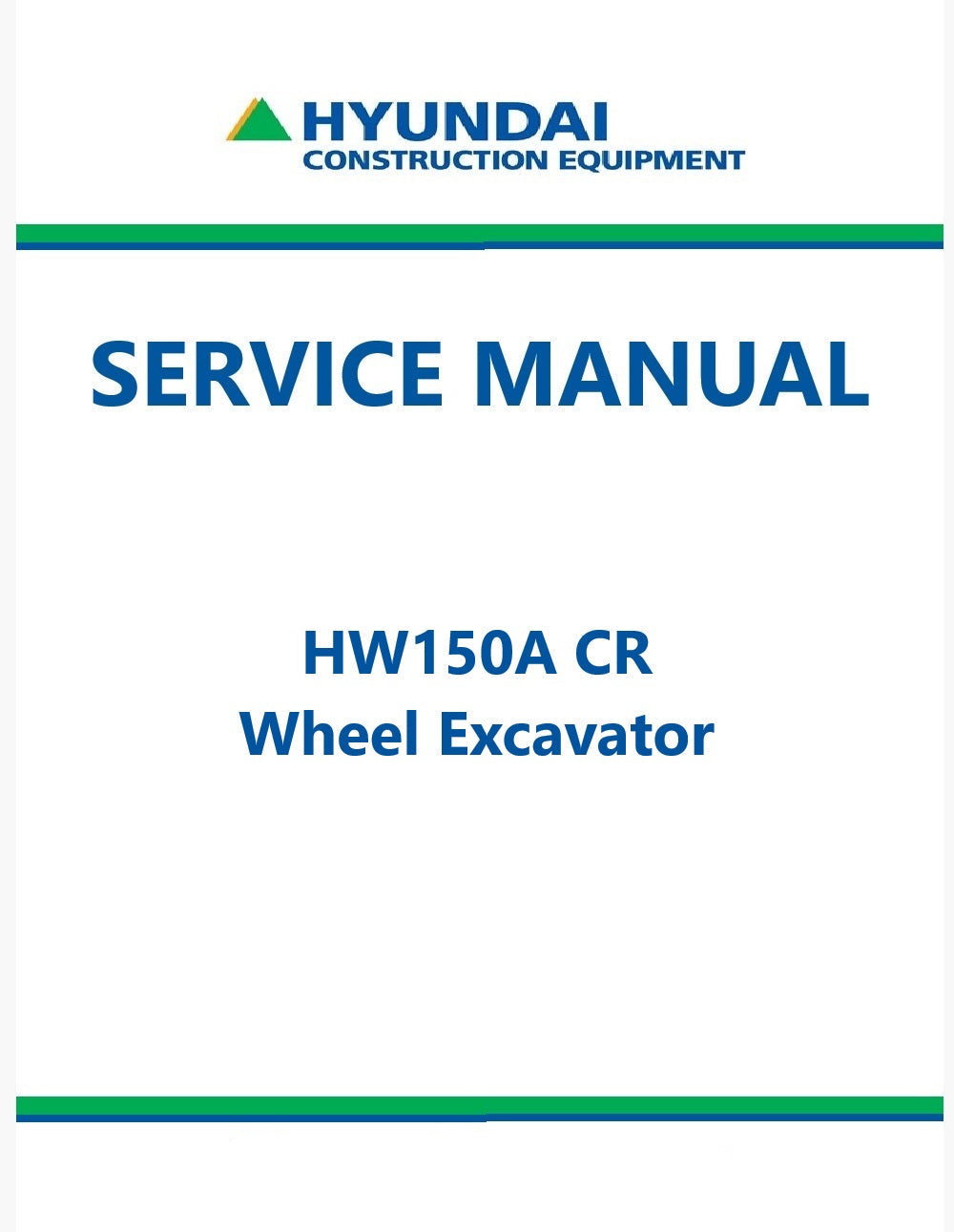 HYUNDAI
CONSTRUCTION EQUIPMENT

SERVICE MANUAL

HW150A CR
Wheel Excavator